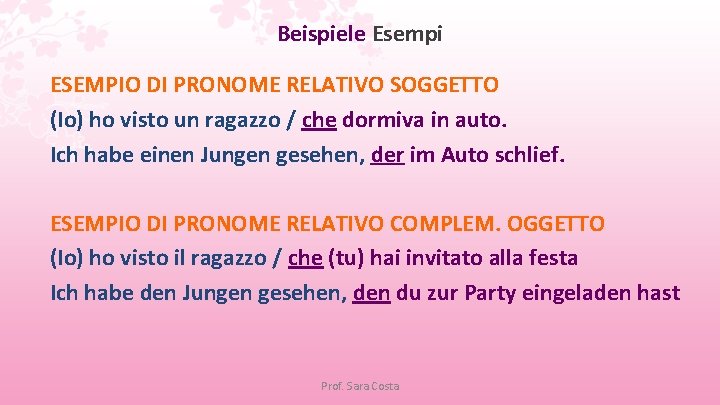 Beispiele Esempi

ESEMPIO DI PRONOME RELATIVO SOGGETTO
(Io) ho visto un ragazzo / che dormiva in auto.
Ich habe einen Jungen gesehen, der im Auto schlief.

ESEMPIO DI PRONOME RELATIVO COMPLEM. OGGETTO
(Io) ho visto il ragazzo / che (tu) hai invitato alla festa
Ich habe den Jungen gesehen, den du zur Party eingeladen hast

Prof. Sara Costa